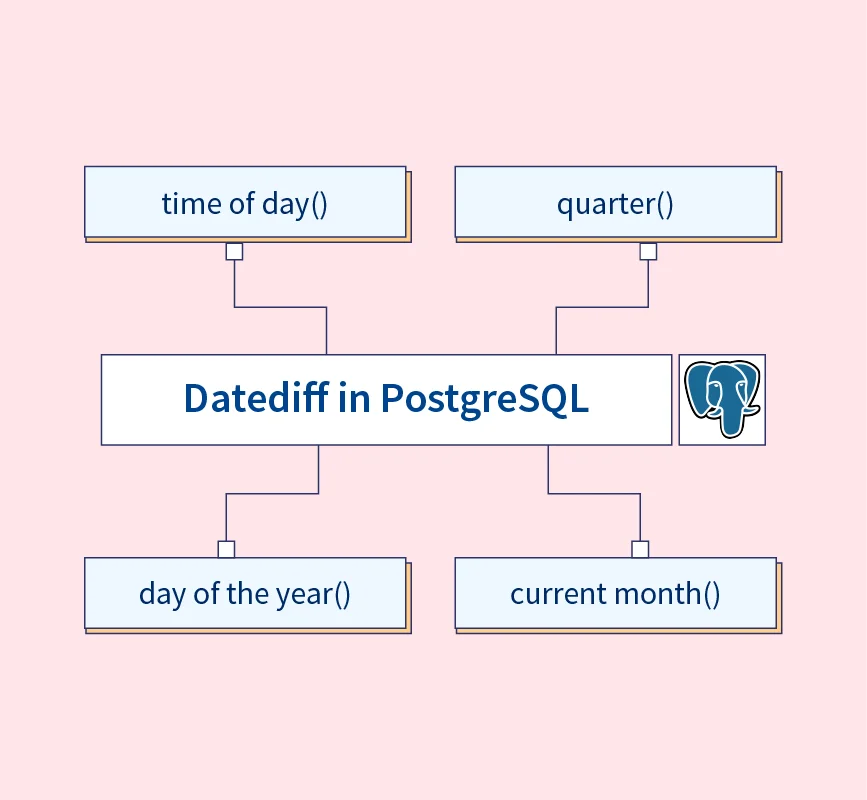 time of day()

quarter()

Datediff in PostgreSQL

day of the year()

current month()